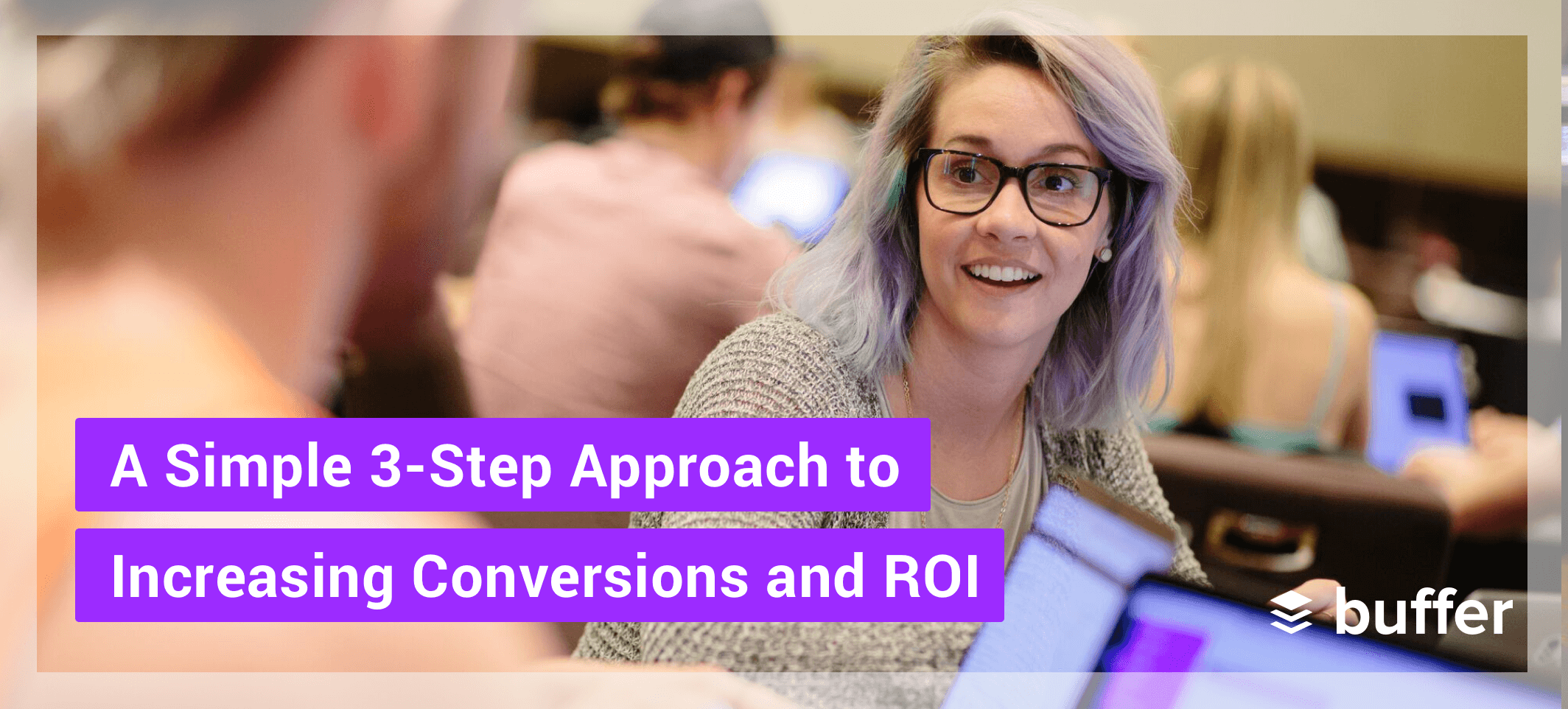 A Simple 3-Step Approach to Increasing Conversions and ROI

buffer